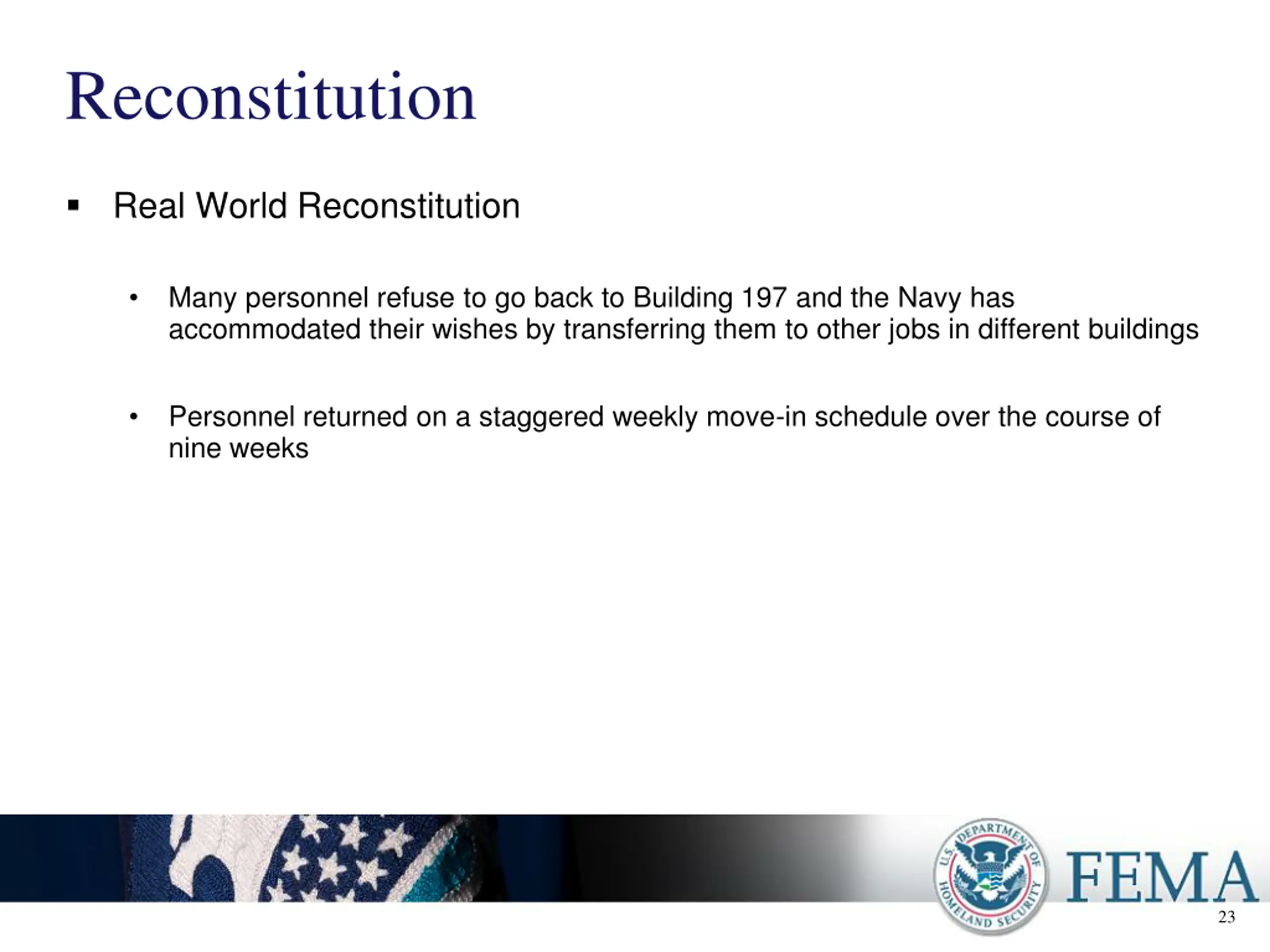 Reconstitution

▪ Real World Reconstitution

• Many personnel refuse to go back to Building 197 and the Navy has accommodated their wishes by transferring them to other jobs in different buildings

• Personnel returned on a staggered weekly move-in schedule over the course of nine weeks

U.S. DEPARTMENT OF HOMELAND SECURITY

FEMA

23